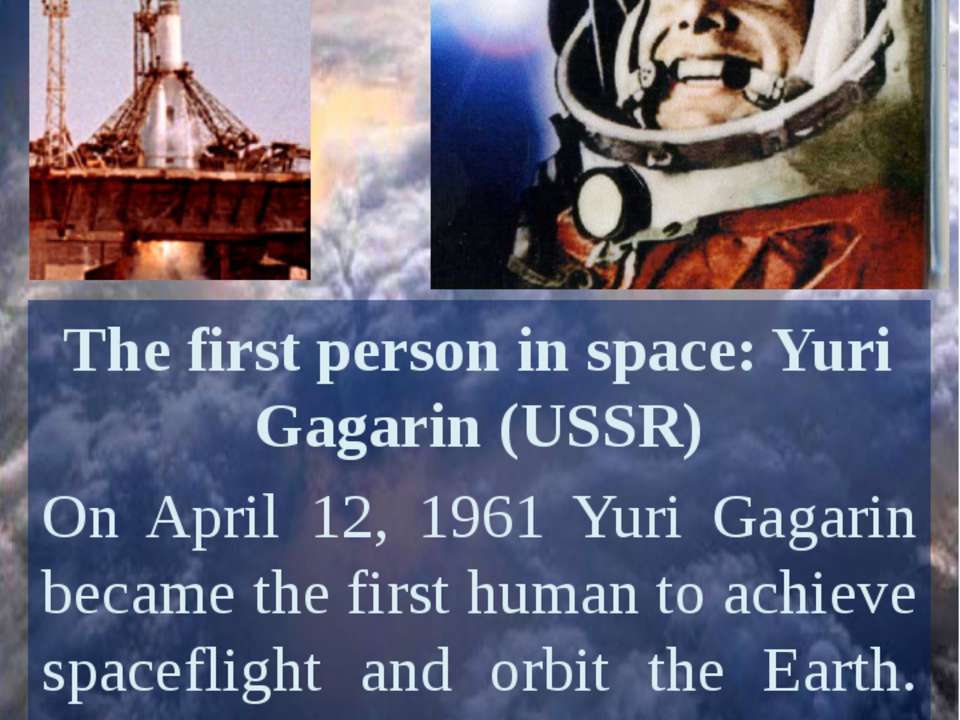 The first person in space: Yuri Gagarin (USSR)

On April 12, 1961 Yuri Gagarin became the first human to achieve spaceflight and orbit the Earth.